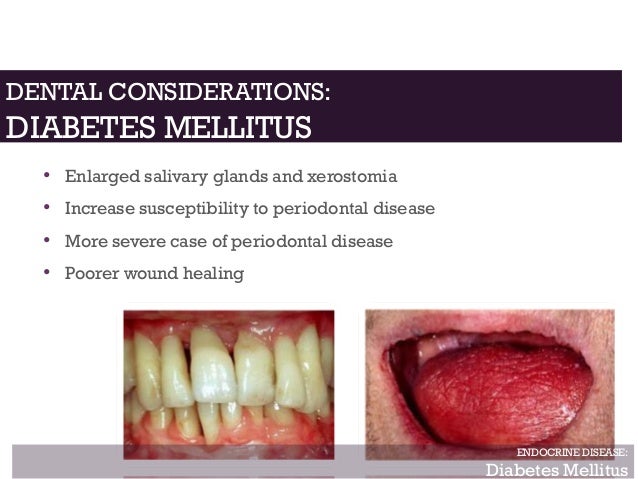 DENTAL CONSIDERATIONS:
DIABETES MELLITUS

• Enlarged salivary glands and xerostomia
• Increase susceptibility to periodontal disease
• More severe case of periodontal disease
• Poorer wound healing

ENDOCRINE DISEASE:
Diabetes Mellitus